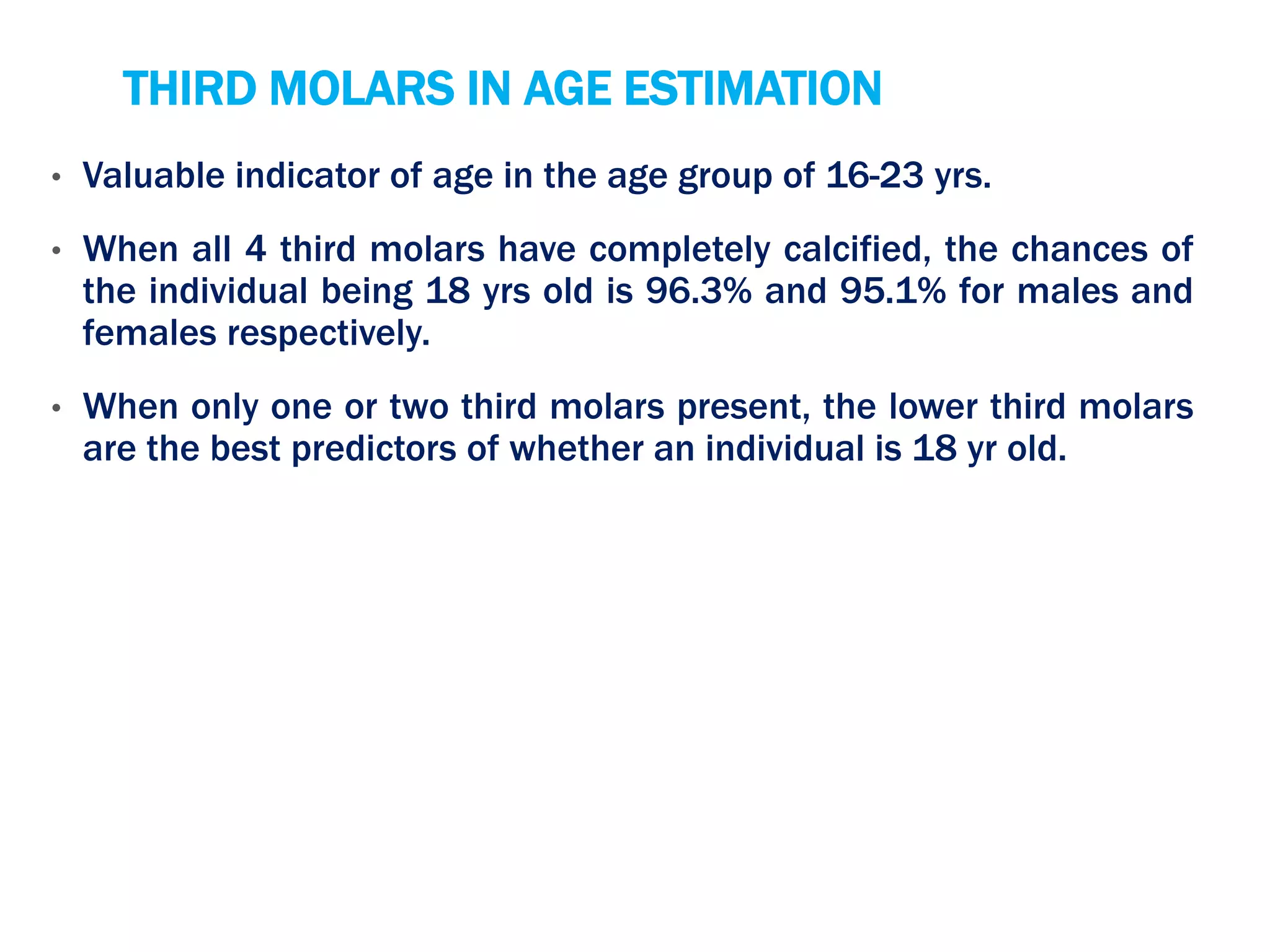 THIRD MOLARS IN AGE ESTIMATION

• Valuable indicator of age in the age group of 16-23 yrs.

• When all 4 third molars have completely calcified, the chances of the individual being 18 yrs old is 96.3% and 95.1% for males and females respectively.

• When only one or two third molars present, the lower third molars are the best predictors of whether an individual is 18 yr old.